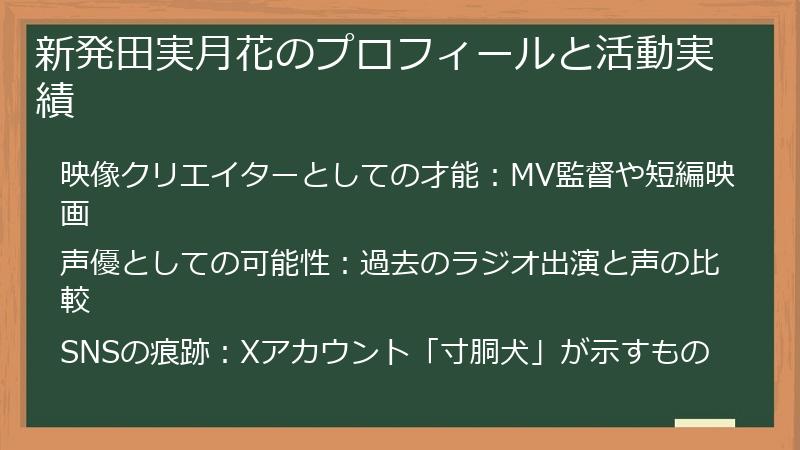 新発田実月花のプロフィールと活動実績

映像クリエイターとしての才能：MV監督や短編映画

声優としての可能性：過去のラジオ出演と声の比較

SNSの痕跡：Xアカウント「寸胴犬」が示すもの